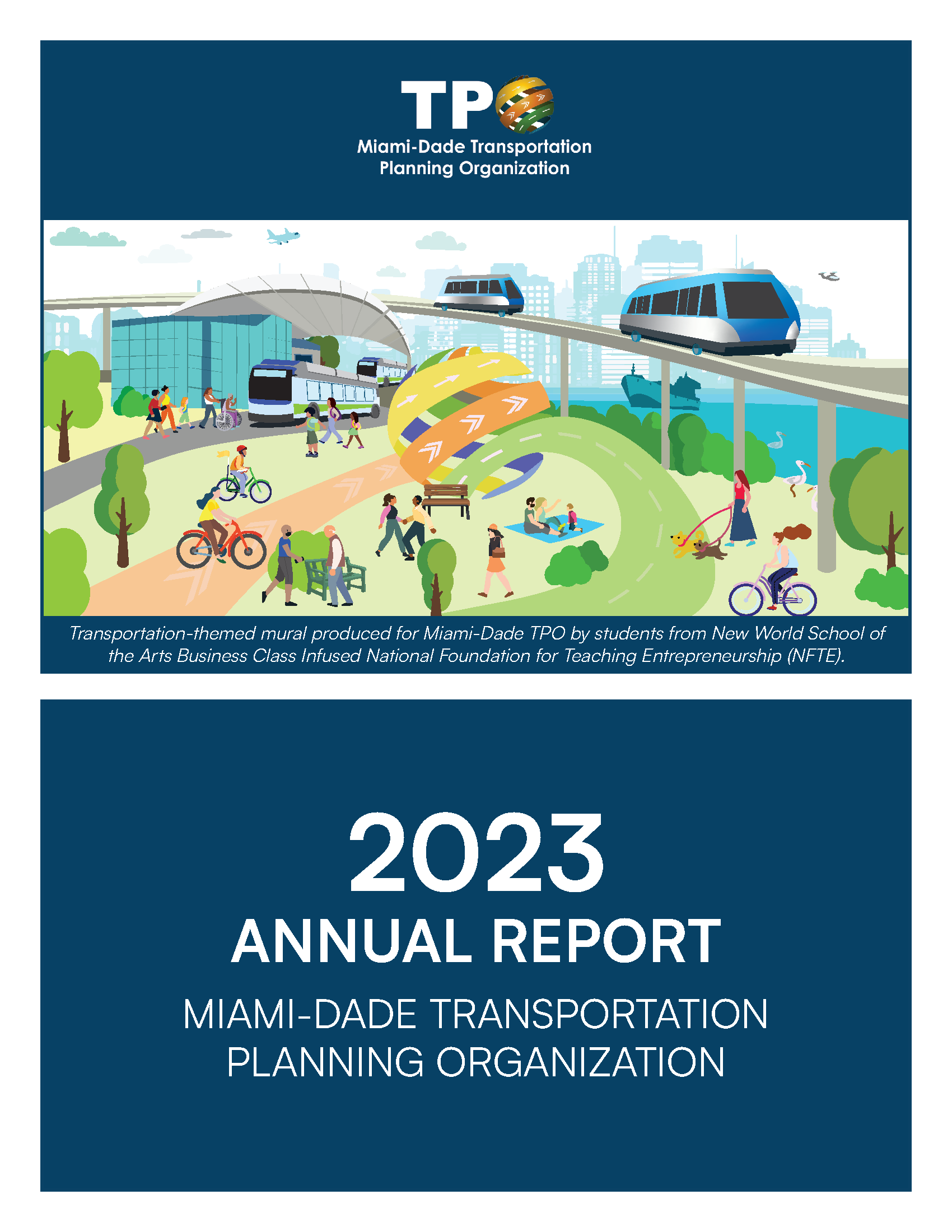 TPO
Miami-Dade Transportation Planning Organization

Transportation-themed mural produced for Miami-Dade TPO by students from New World School of the Arts Business Class Infused National Foundation for Teaching Entrepreneurship (NFTE).

2023
ANNUAL REPORT
MIAMI-DADE TRANSPORTATION PLANNING ORGANIZATION